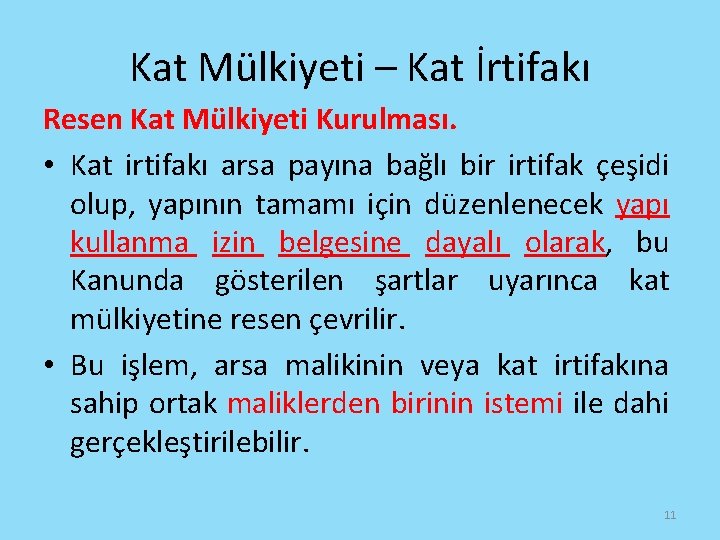 Kat Mülkiyeti – Kat İrtifakı

Resen Kat Mülkiyeti Kurulması.

• Kat irtifakı arsa payına bağlı bir irtifak çeşidi olup, yapının tamamı için düzenlenecek yapı kullanma izin belgesine dayalı olarak, bu Kanunda gösterilen şartlar uyarınca kat mülkiyetine resen çevrilir.

• Bu işlem, arsa malikinin veya kat irtifakına sahip ortak maliklerden birinin istemi ile dahi gerçekleştirilebilir.

11